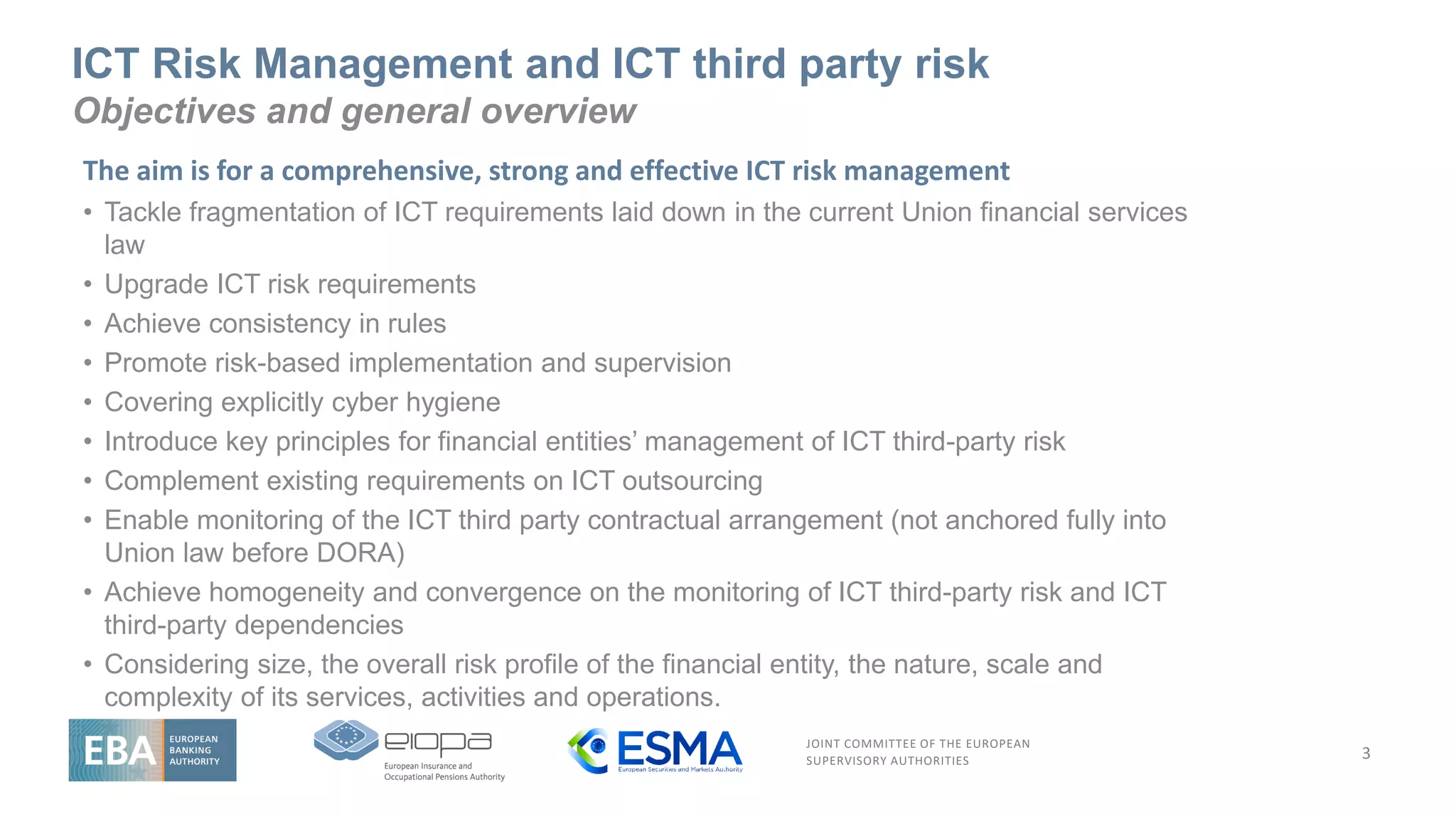 ICT Risk Management and ICT third party risk
Objectives and general overview

The aim is for a comprehensive, strong and effective ICT risk management

• Tackle fragmentation of ICT requirements laid down in the current Union financial services law
• Upgrade ICT risk requirements
• Achieve consistency in rules
• Promote risk-based implementation and supervision
• Covering explicitly cyber hygiene
• Introduce key principles for financial entities' management of ICT third-party risk
• Complement existing requirements on ICT outsourcing
• Enable monitoring of the ICT third party contractual arrangement (not anchored fully into Union law before DORA)
• Achieve homogeneity and convergence on the monitoring of ICT third-party risk and ICT third-party dependencies
• Considering size, the overall risk profile of the financial entity, the nature, scale and complexity of its services, activities and operations.

EBA EUROPEAN BANKING AUTHORITY

eiopa European Insurance and Occupational Pensions Authority

ESMA European Securities and Markets Authority

JOINT COMMITTEE OF THE EUROPEAN SUPERVISORY AUTHORITIES

3